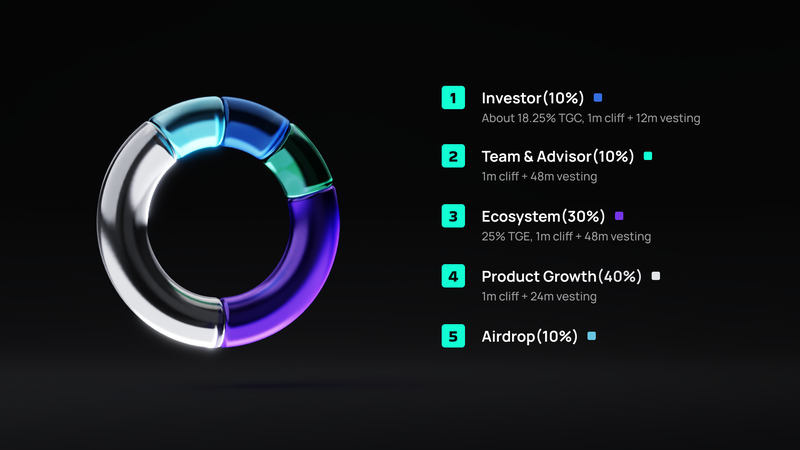 1 Investor(10%)
About 18.25% TGC, 1m cliff + 12m vesting

2 Team & Advisor(10%)
1m cliff + 48m vesting

3 Ecosystem(30%)
25% TGE, 1m cliff + 48m vesting

4 Product Growth(40%)
1m cliff + 24m vesting

5 Airdrop(10%)